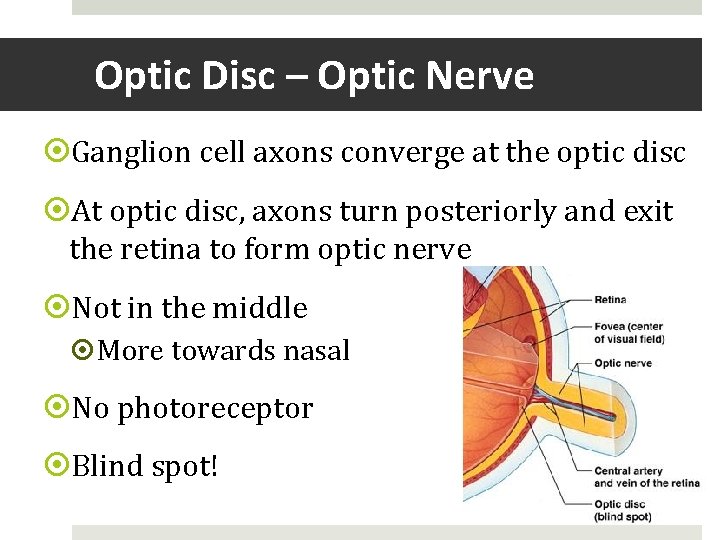 Optic Disc – Optic Nerve

Ganglion cell axons converge at the optic disc

At optic disc, axons turn posteriorly and exit the retina to form optic nerve

Not in the middle

More towards nasal

No photoreceptor

Blind spot!

Retina

Fovea (center of visual field)

Optic nerve

Central artery and vein of the retina

Optic disc (blind spot)